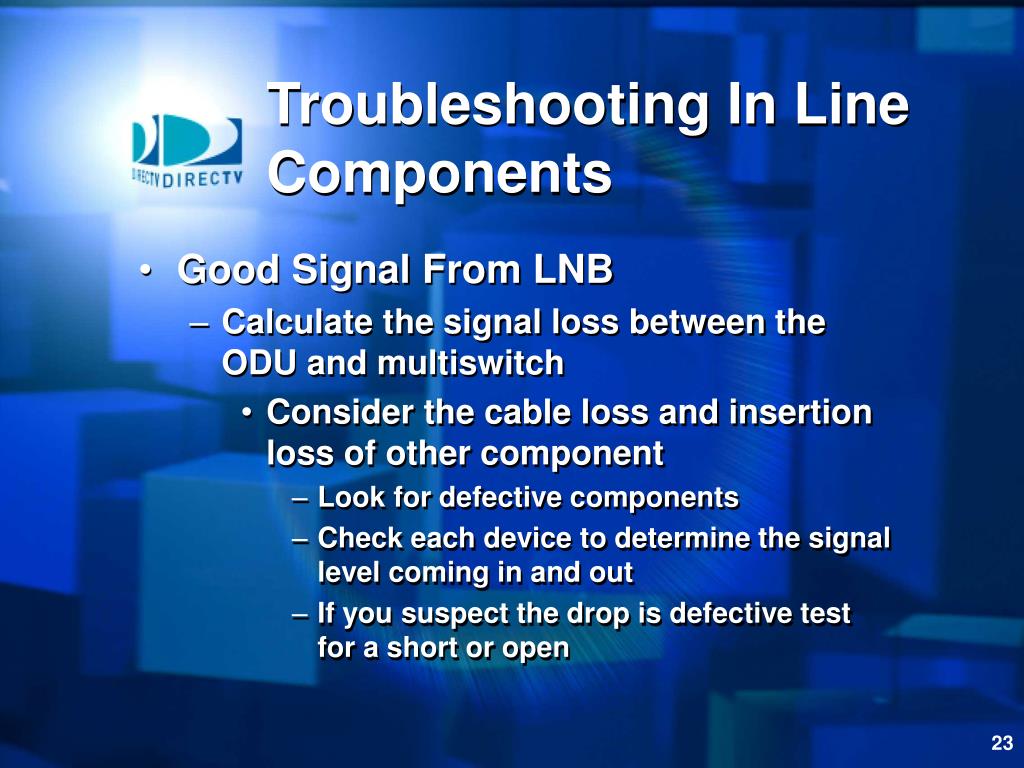 DIRECTV DIRECTV

Troubleshooting In Line Components

• Good Signal From LNB
– Calculate the signal loss between the ODU and multiswitch
• Consider the cable loss and insertion loss of other component
– Look for defective components
– Check each device to determine the signal level coming in and out
– If you suspect the drop is defective test for a short or open

23